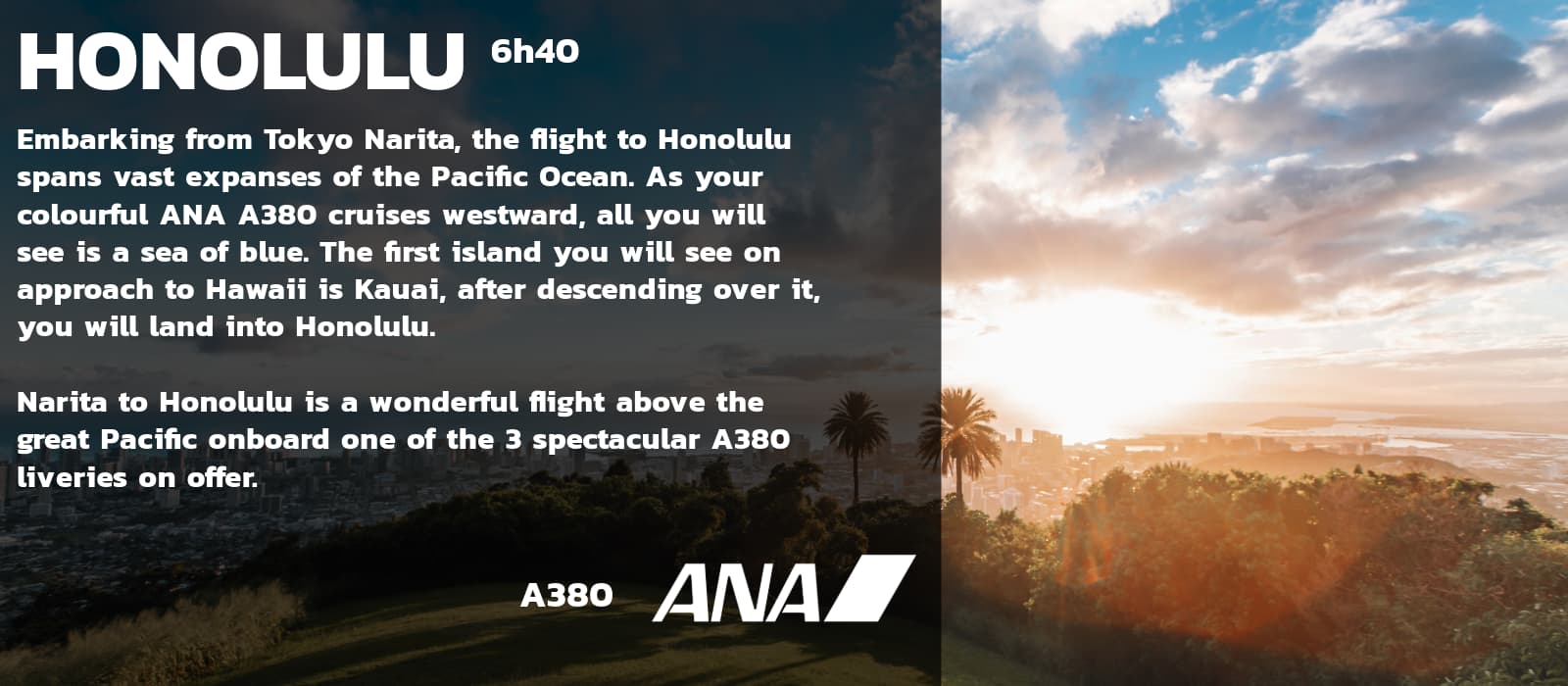 HONOLULU 6h40

Embarking from Tokyo Narita, the flight to Honolulu spans vast expanses of the Pacific Ocean. As your colourful ANA A380 cruises westward, all you will see is a sea of blue. The first island you will see on approach to Hawaii is Kauai, after descending over it, you will land into Honolulu.

Narita to Honolulu is a wonderful flight above the great Pacific onboard one of the 3 spectacular A380 liveries on offer.

A380 ANA